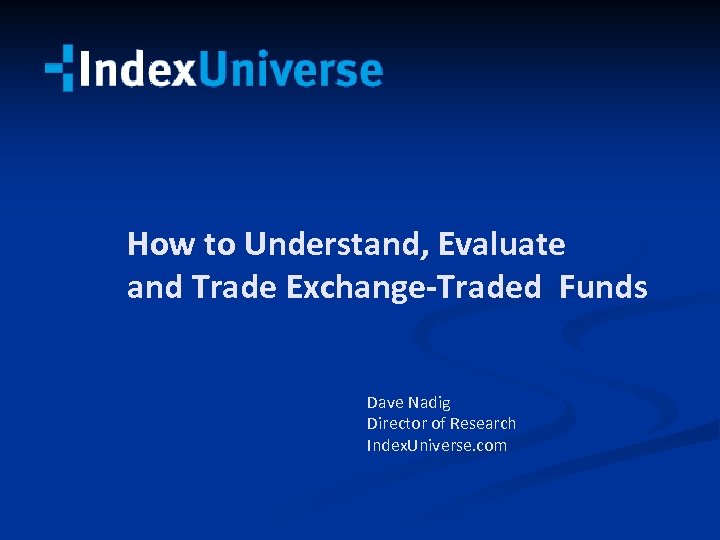 IndexUniverse

How to Understand, Evaluate and Trade Exchange-Traded Funds

Dave Nadig
Director of Research
IndexUniverse.com